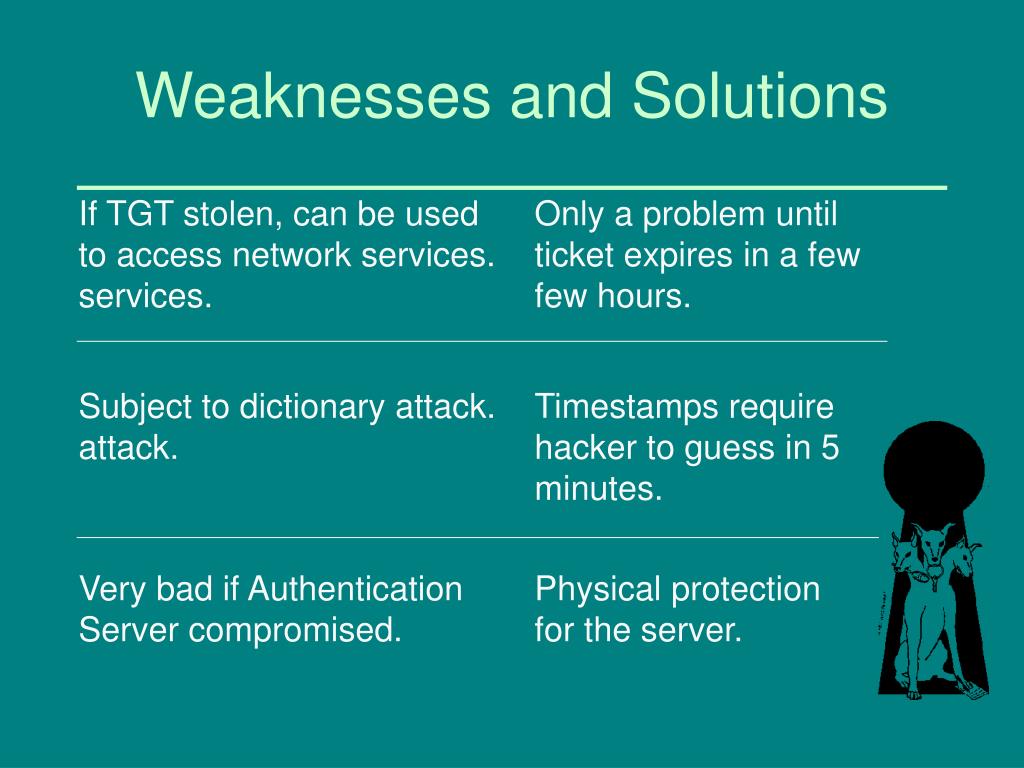 Weaknesses and Solutions

| | |
|---|---|
| If TGT stolen, can be used to access network services. services. | Only a problem until ticket expires in a few few hours. |
| Subject to dictionary attack. attack. | Timestamps require hacker to guess in 5 minutes. |
| Very bad if Authentication Server compromised. | Physical protection for the server. |